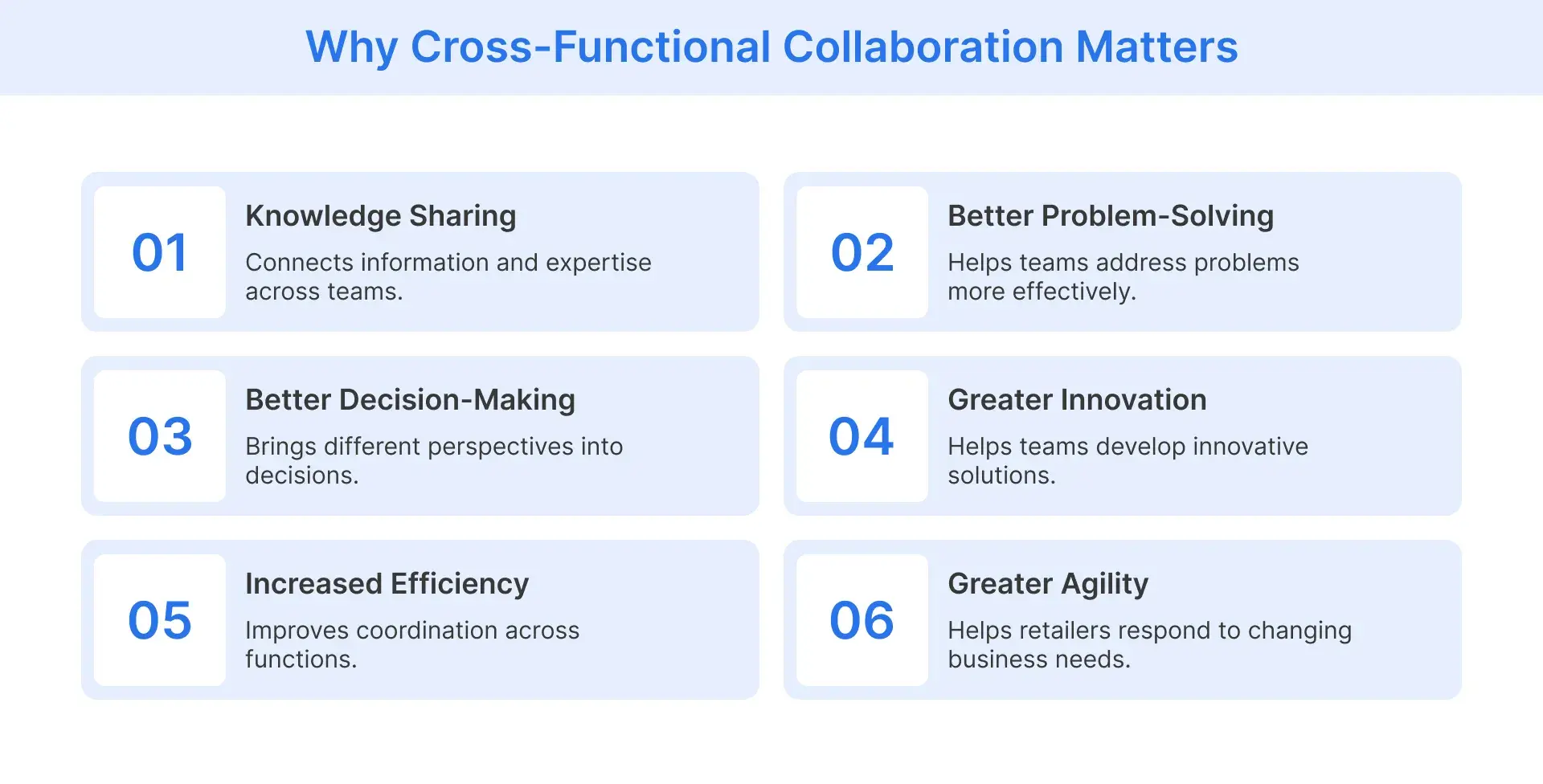 Why Cross-Functional Collaboration Matters

01
Knowledge Sharing
Connects information and expertise across teams.

02
Better Problem-Solving
Helps teams address problems more effectively.

03
Better Decision-Making
Brings different perspectives into decisions.

04
Greater Innovation
Helps teams develop innovative solutions.

05
Increased Efficiency
Improves coordination across functions.

06
Greater Agility
Helps retailers respond to changing business needs.